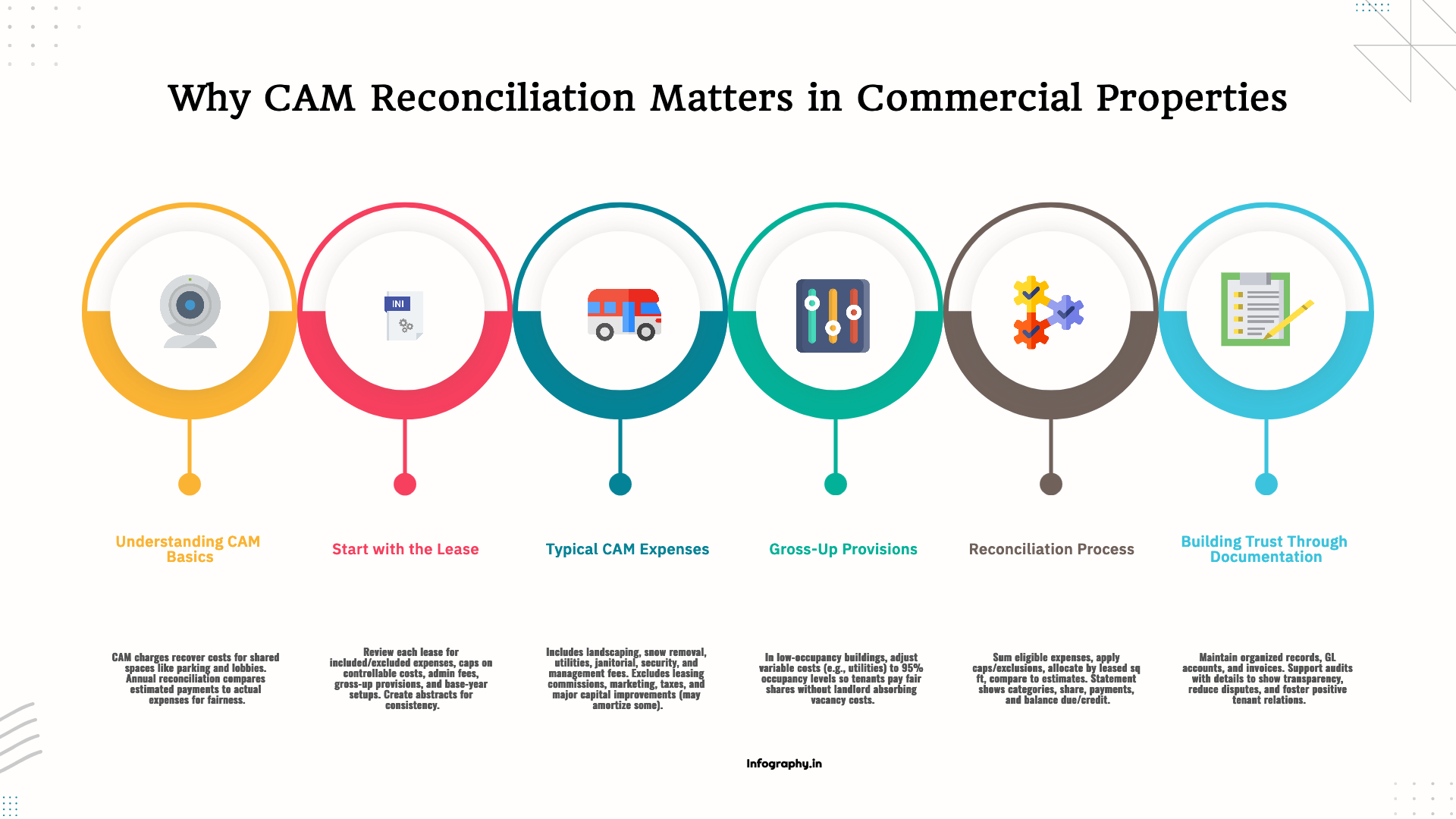 Why CAM Reconciliation Matters in Commercial Properties

INI

Understanding CAM Basics

CAM charges recover costs for shared spaces like parking and lobbies. Annual reconciliation compares estimated payments to actual expenses for fairness.

Start with the Lease

Review each lease for included/excluded expenses, caps on controllable costs, admin fees, gross-up provisions, and base-year setups. Create abstracts for consistency.

Typical CAM Expenses

Includes landscaping, snow removal, utilities, janitorial, security, and management fees. Excludes leasing commissions, marketing, taxes, and major capital improvements (may amortize some).

Gross-Up Provisions

In low-occupancy buildings, adjust variable costs (e.g., utilities) to 95% occupancy levels so tenants pay fair shares without landlord absorbing vacancy costs.

Reconciliation Process

Sum eligible expenses, apply caps/exclusions, allocate by leased sq ft, compare to estimates. Statement shows categories, share, payments, and balance due/credit.

Building Trust Through Documentation

Maintain organized records, GL accounts, and invoices. Support audits with details to show transparency, reduce disputes, and foster positive tenant relations.

Infography.in